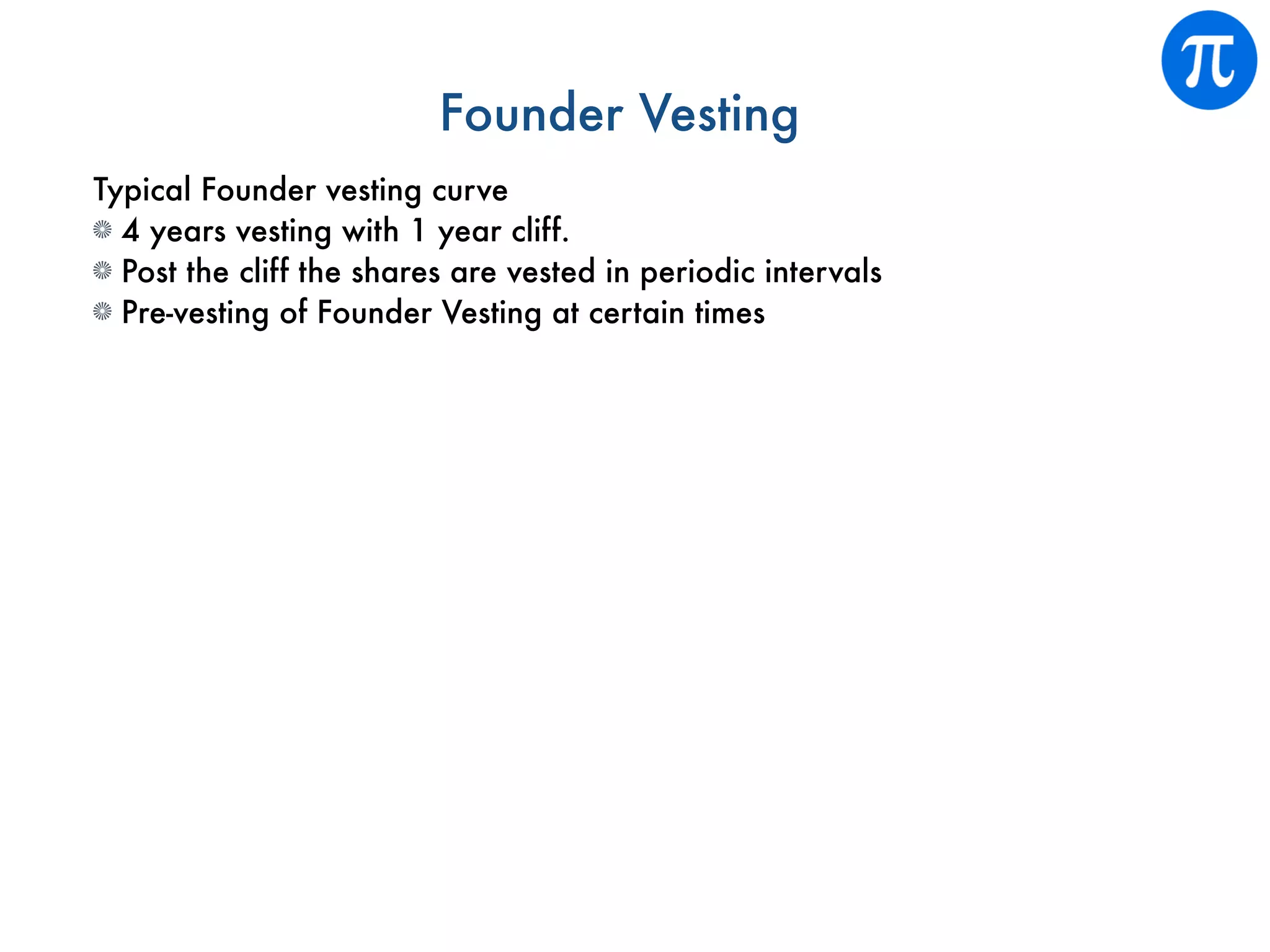 $\pi$

Founder Vesting

Typical Founder vesting curve
- 4 years vesting with 1 year cliff.
- Post the cliff the shares are vested in periodic intervals
- Pre-vesting of Founder Vesting at certain times